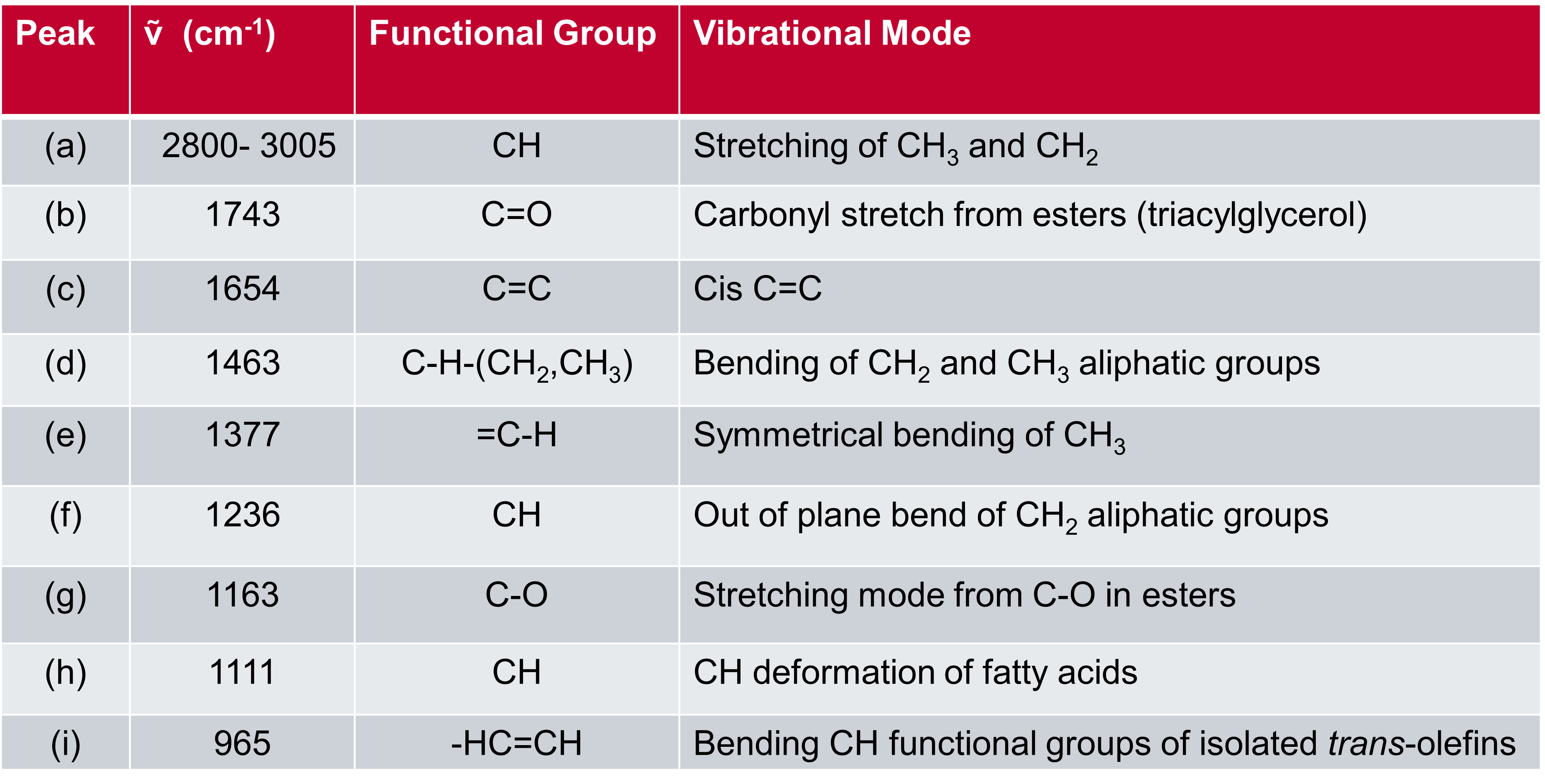 | Peak | $\tilde{v}$ (cm$^{-1}$) | Functional Group | Vibrational Mode |
|---|---|---|---|
| (a) | 2800- 3005 | CH | Stretching of $CH_3$ and $CH_2$ |
| (b) | 1743 | C=O | Carbonyl stretch from esters (triacylglycerol) |
| (c) | 1654 | C=C | Cis C=C |
| (d) | 1463 | C-H-($CH_2$,$CH_3$) | Bending of $CH_2$ and $CH_3$ aliphatic groups |
| (e) | 1377 | =C-H | Symmetrical bending of $CH_3$ |
| (f) | 1236 | CH | Out of plane bend of $CH_2$ aliphatic groups |
| (g) | 1163 | C-O | Stretching mode from C-O in esters |
| (h) | 1111 | CH | CH deformation of fatty acids |
| (i) | 965 | -HC=CH | Bending CH functional groups of isolated trans-olefins |